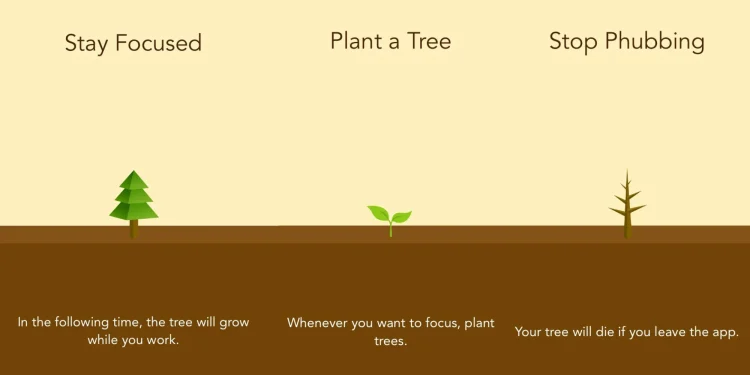 Stay Focused

In the following time, the tree will grow while you work.

Plant a Tree

Whenever you want to focus, plant trees.

Stop Phubbing

Your tree will die if you leave the app.